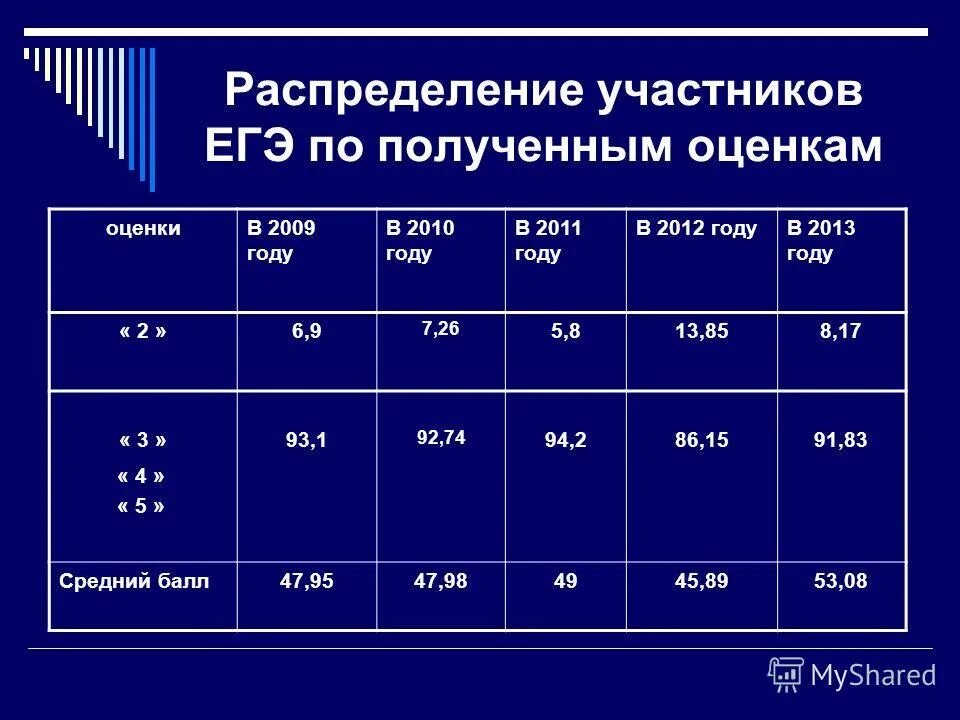 Распределение участников ЕГЭ по полученным оценкам

| оценки | В 2009 году | В 2010 году | В 2011 году | В 2012 году | В 2013 году |
|---|---|---|---|---|---|
| « 2 » | 6,9 | 7,26 | 5,8 | 13,85 | 8,17 |
| « 3 » « 4 » « 5 » | 93,1 | 92,74 | 94,2 | 86,15 | 91,83 |
| Средний балл | 47,95 | 47,98 | 49 | 45,89 | 53,08 |

MyShared